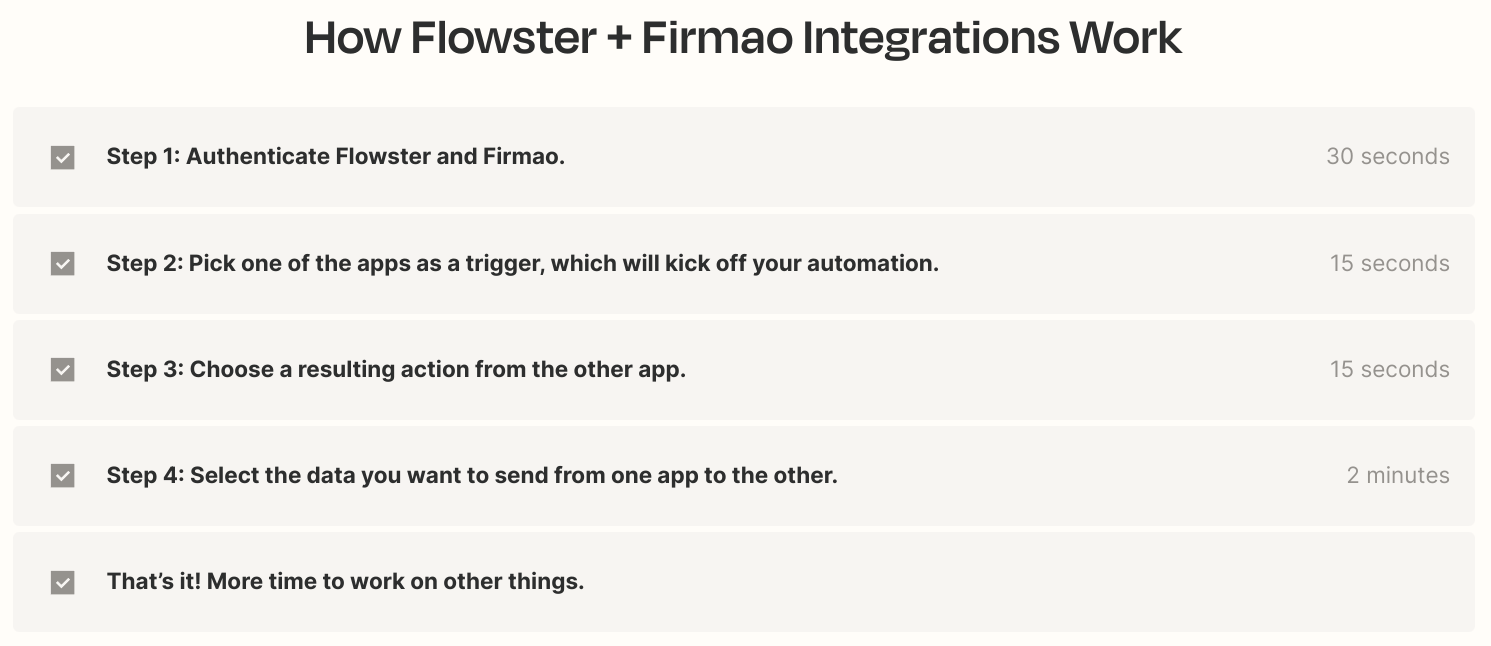 How Flowster + Firmao Integrations Work

Step 1: Authenticate Flowster and Firmao. 30 seconds

Step 2: Pick one of the apps as a trigger, which will kick off your automation. 15 seconds

Step 3: Choose a resulting action from the other app. 15 seconds

Step 4: Select the data you want to send from one app to the other. 2 minutes

That’s it! More time to work on other things.